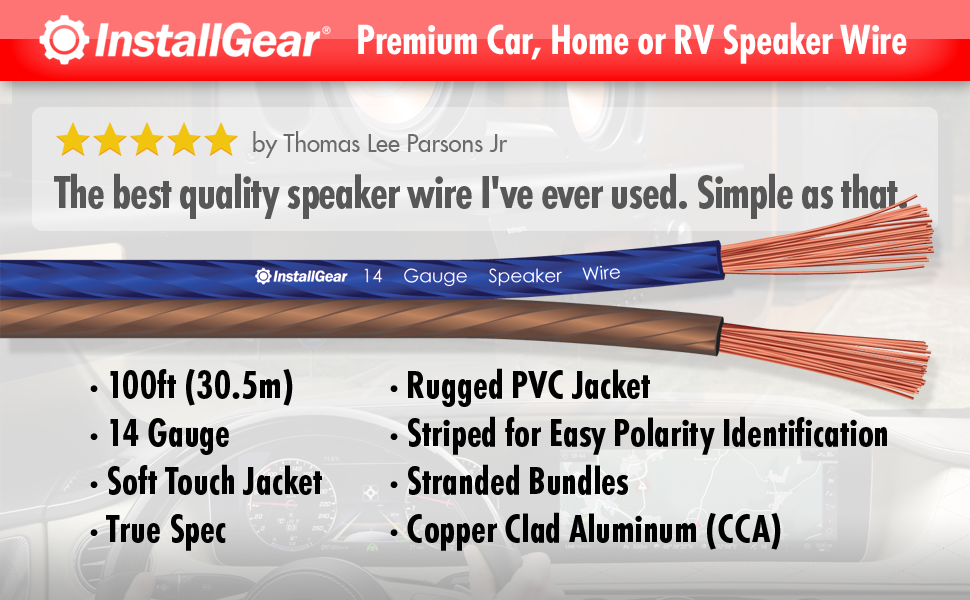 InstallGear® Premium Car, Home or RV Speaker Wire

by Thomas Lee Parsons Jr

The best quality speaker wire I've ever used. Simple as that.

InstallGear 14 Gauge Speaker Wire

• 100ft (30.5m)
• 14 Gauge
• Soft Touch Jacket
• True Spec

• Rugged PVC Jacket
• Striped for Easy Polarity Identification
• Stranded Bundles
• Copper Clad Aluminum (CCA)